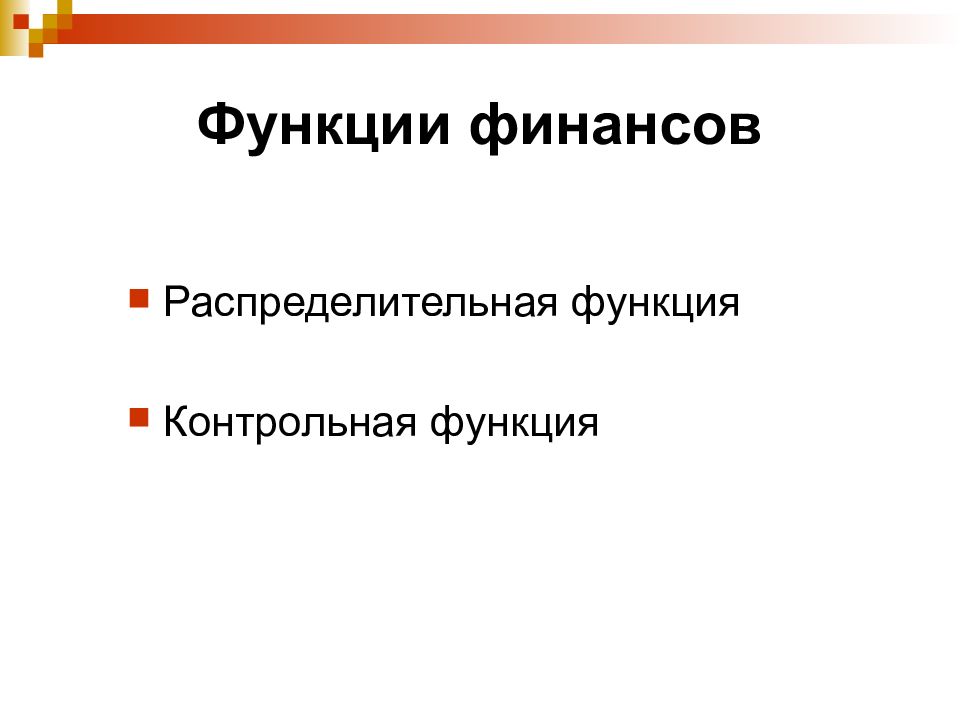 Функции финансов

Распределительная функция

Контрольная функция